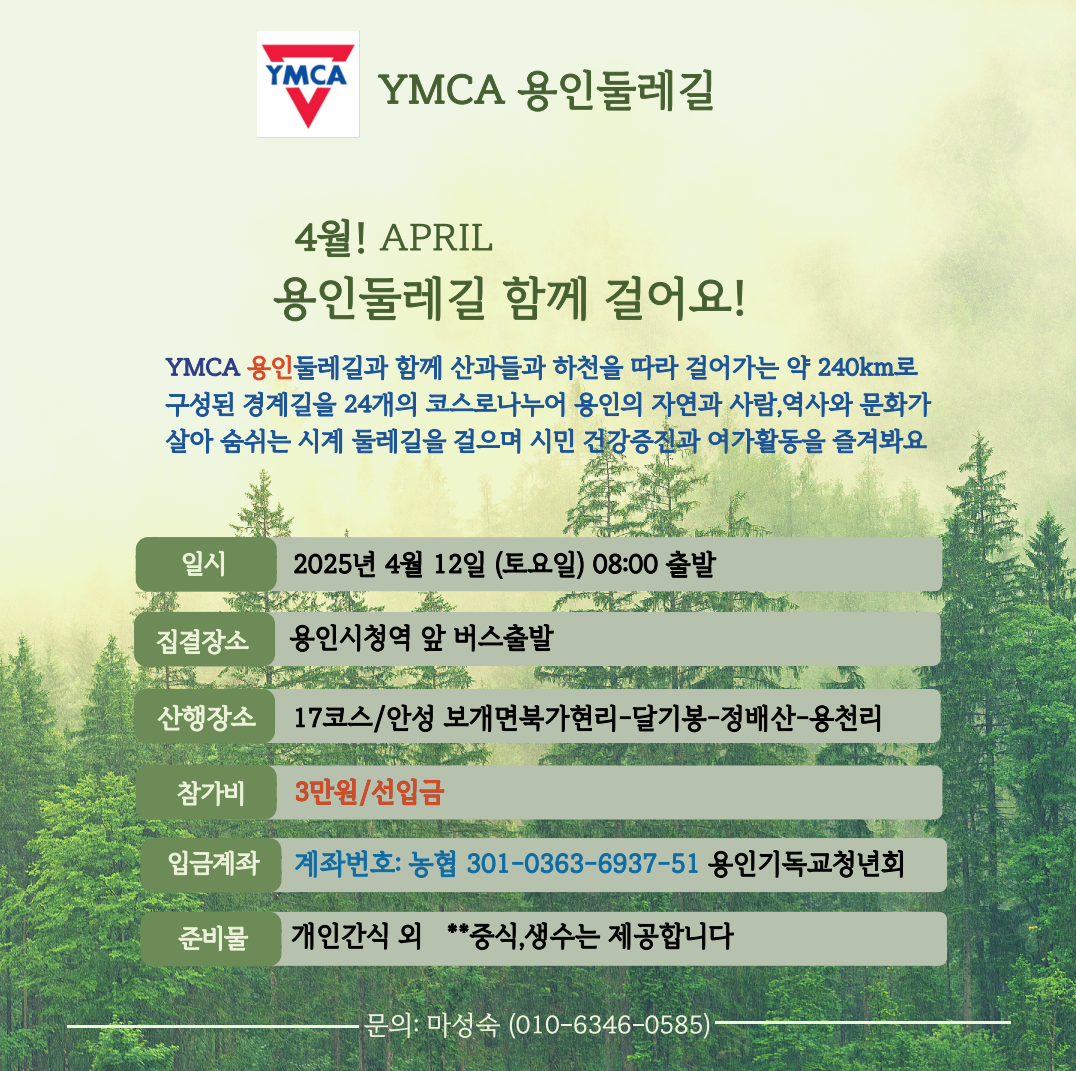 YMCA

YMCA 용인둘레길

4월! APRIL
용인둘레길 함께 걸어요!

YMCA 용인둘레길과 함께 산과들과 하천을 따라 걸어가는 약 240km로 구성된 경계길을 24개의 코스로나누어 용인의 자연과 사람,역사와 문화가 살아 숨쉬는 시계 둘레길을 걸으며 시민 건강증진과 여가활동을 즐겨봐요

| 일시 | 2025년 4월 12일 (토요일) 08:00 출발 |
|---|---|
| 집결장소 | 용인시청역 앞 버스출발 |
| 산행장소 | 17코스/안성 보개면북가현리-달기봉-정배산-용천리 |
| 참가비 | 3만원/선입금 |
| 입금계좌 | 계좌번호: 농협 301-0363-6937-51 용인기독교청년회 |
| 준비물 | 개인간식 외 **중식,생수는 제공합니다 |

문의: 마성숙 (010-6346-0585)